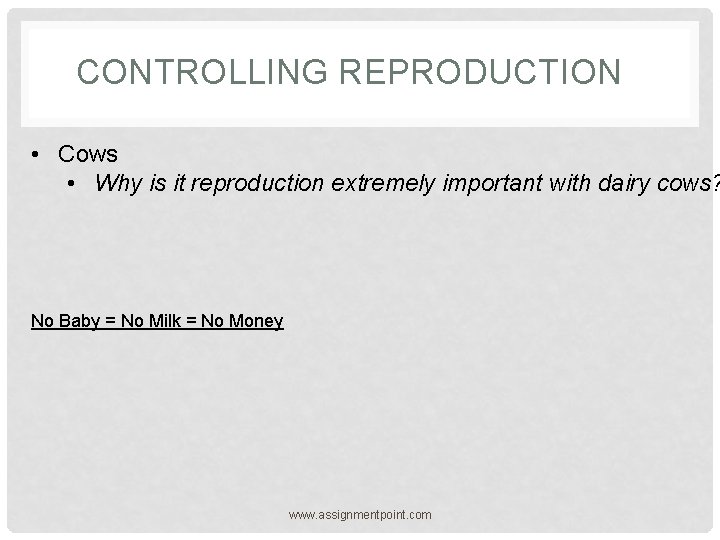 CONTROLLING REPRODUCTION

• Cows
  • Why is it reproduction extremely important with dairy cows?

No Baby = No Milk = No Money

www.assignmentpoint.com